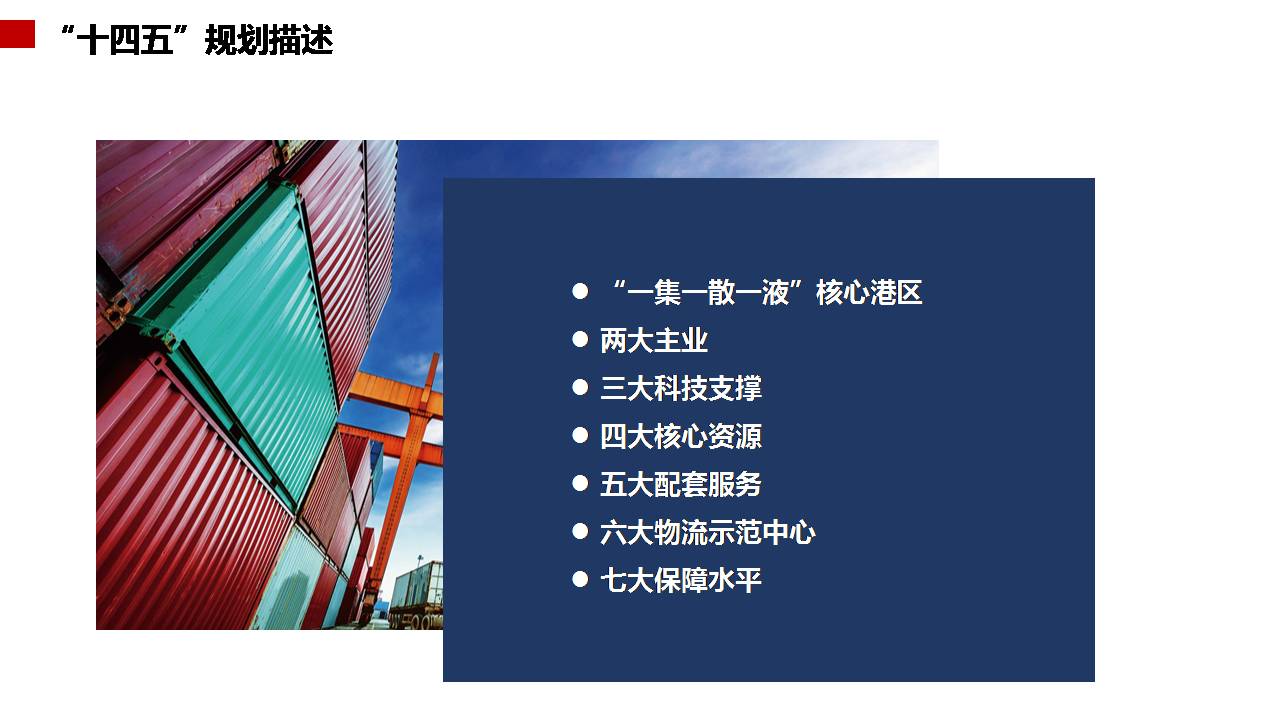 “十四五”规划描述

● “一集一散一液”核心港区
● 两大主业
● 三大科技支撑
● 四大核心资源
● 五大配套服务
● 六大物流示范中心
● 七大保障水平